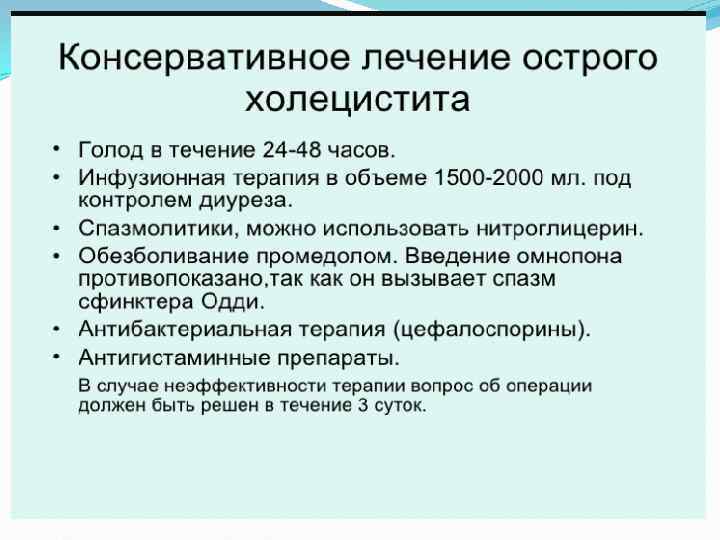 Консервативное лечение острого холецистита

• Голод в течение 24-48 часов.
• Инфузионная терапия в объеме 1500-2000 мл. под контролем диуреза.
• Спазмолитики, можно использовать нитроглицерин.
• Обезболивание промедолом. Введение омнопона противопоказано,так как он вызывает спазм сфинктера Одди.
• Антибактериальная терапия (цефалоспорины).
• Антигистаминные препараты.

В случае неэффективности терапии вопрос об операции должен быть решен в течение 3 суток.